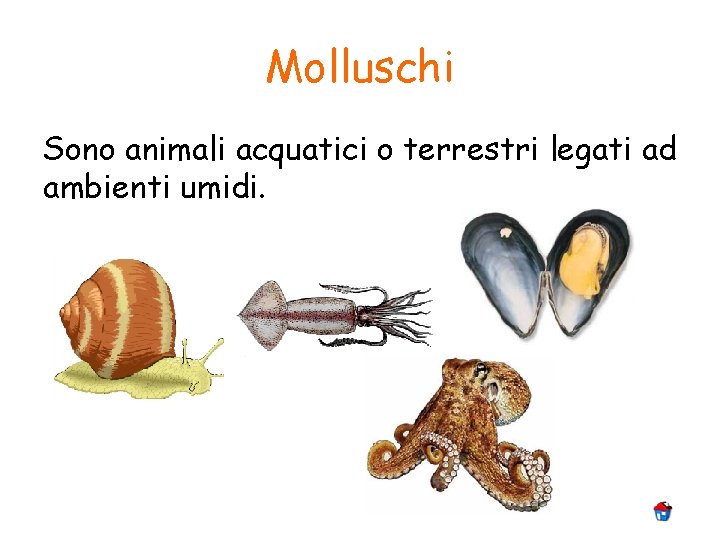 Molluschi

Sono animali acquatici o terrestri legati ad ambienti umidi.